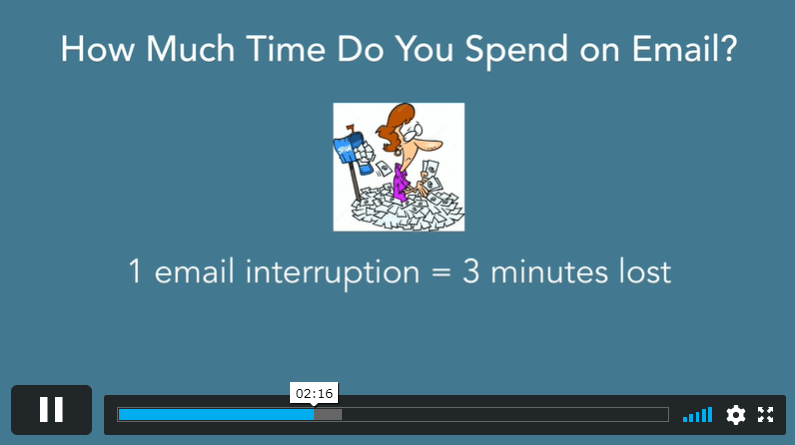 How Much Time Do You Spend on Email?

1 email interruption = 3 minutes lost

02:16